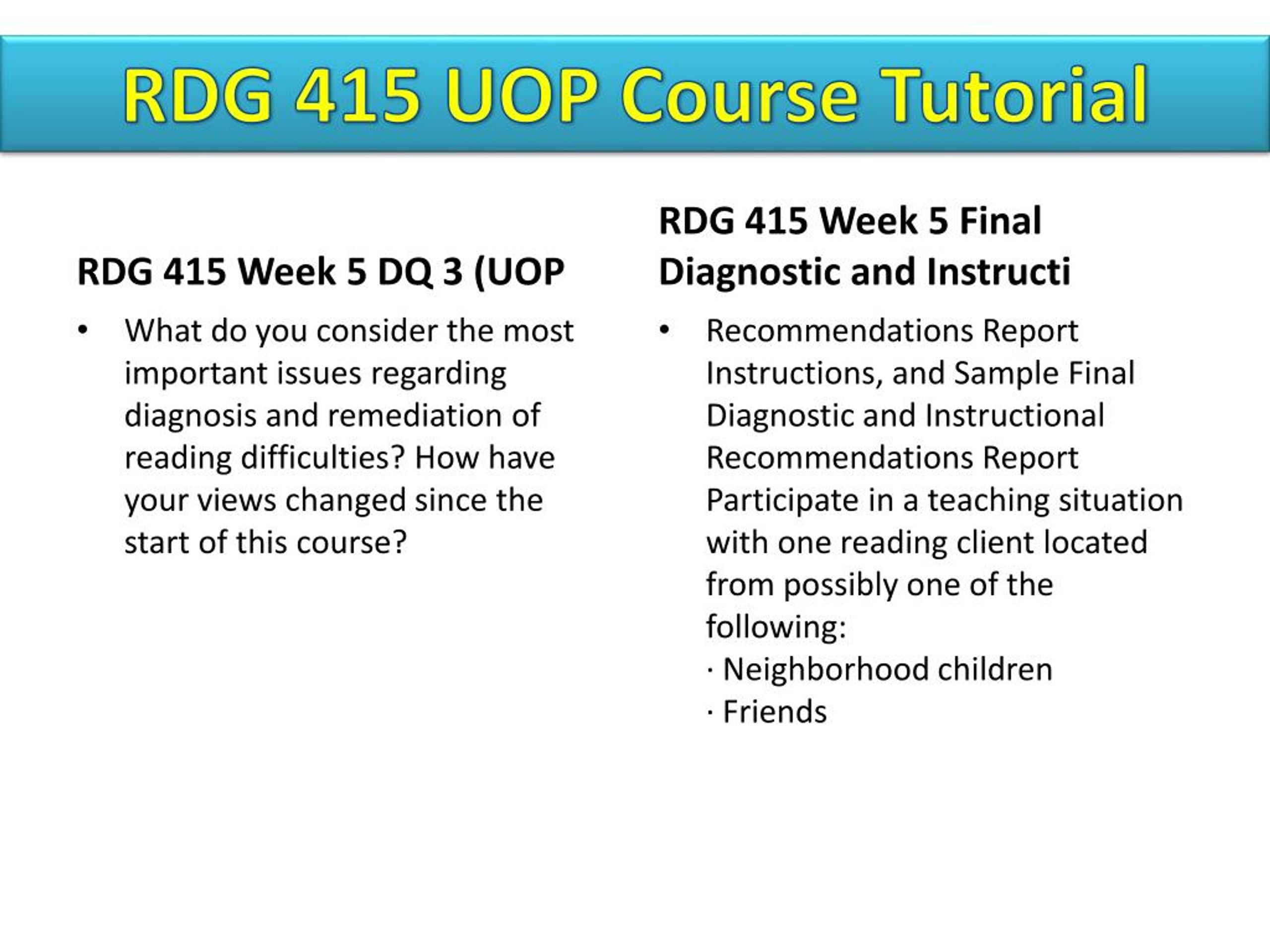 RDG 415 UOP Course Tutorial

RDG 415 Week 5 DQ 3 (UOP

• What do you consider the most important issues regarding diagnosis and remediation of reading difficulties? How have your views changed since the start of this course?

RDG 415 Week 5 Final Diagnostic and Instructi

• Recommendations Report Instructions, and Sample Final Diagnostic and Instructional Recommendations Report Participate in a teaching situation with one reading client located from possibly one of the following:
· Neighborhood children
· Friends